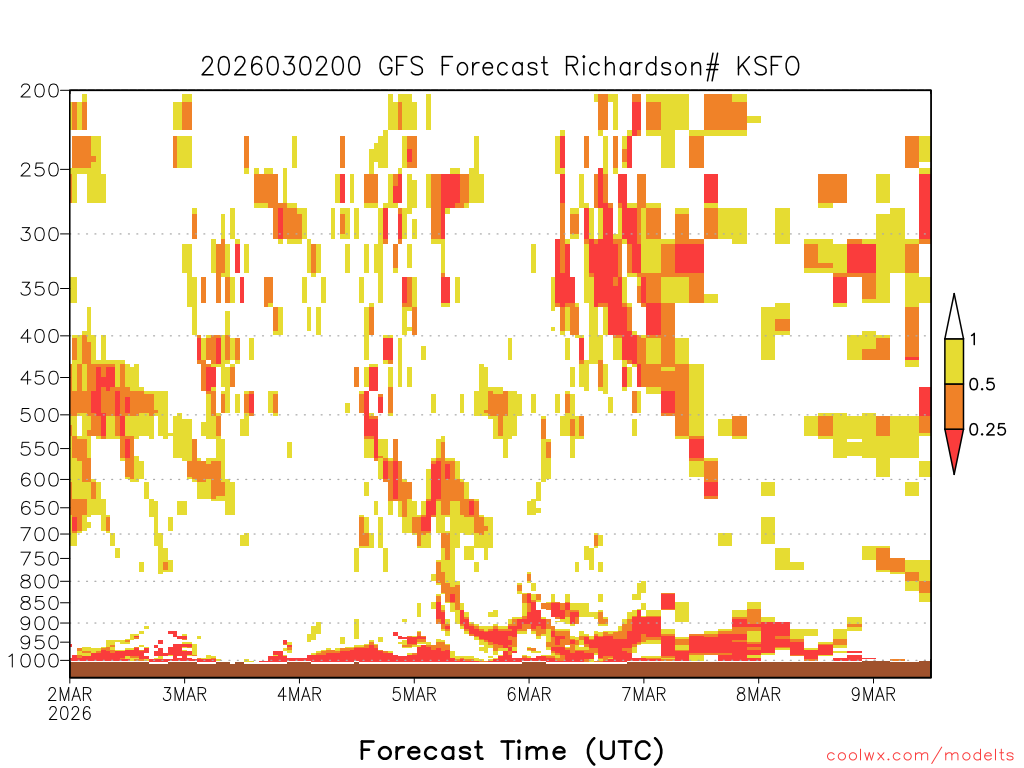 2026030200 GFS Forecast Richardson# KSFO

200
250
300
350
400
450
500
550
600
650
700
750
800
850
900
950
1000

1
0.5
0.25

2MAR 2026
3MAR
4MAR
5MAR
6MAR
7MAR
8MAR
9MAR

Forecast Time (UTC)

coolwx.com/modelts